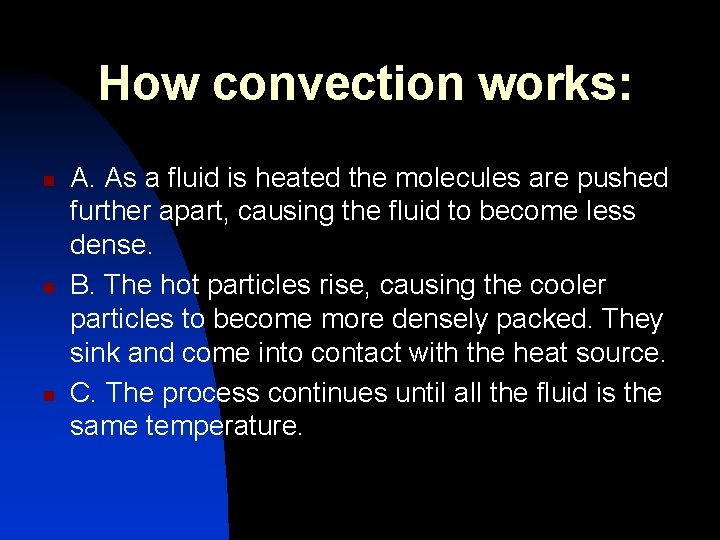 How convection works:

A. As a fluid is heated the molecules are pushed further apart, causing the fluid to become less dense.

B. The hot particles rise, causing the cooler particles to become more densely packed. They sink and come into contact with the heat source.

C. The process continues until all the fluid is the same temperature.